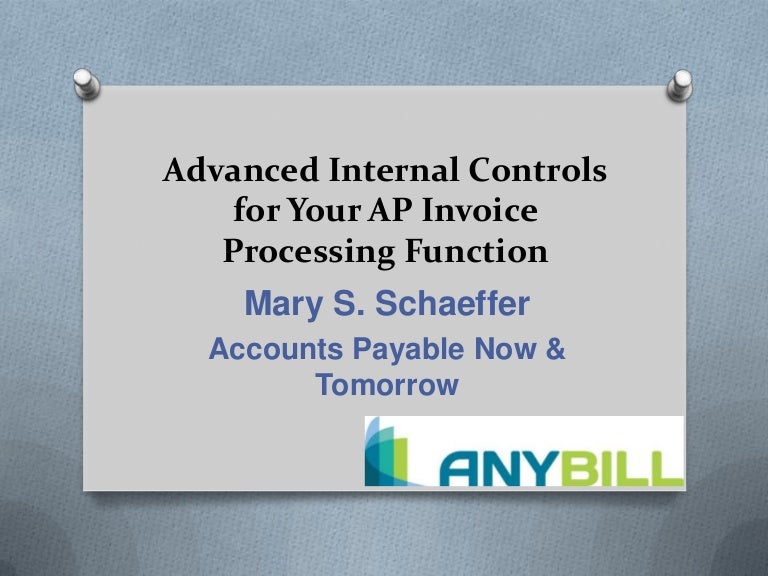 Advanced Internal Controls for Your AP Invoice Processing Function

Mary S. Schaeffer

Accounts Payable Now & Tomorrow

ANYBILL